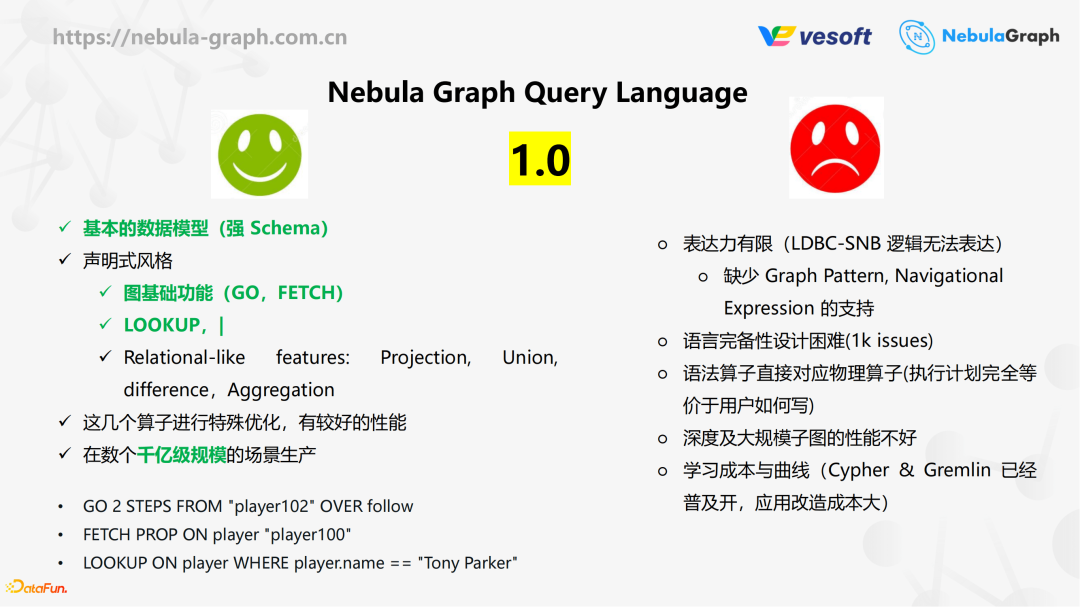 https://nebula-graph.com.cn

vesoft NebulaGraph

Nebula Graph Query Language

1.0

✓ 基本的数据模型（强 Schema）
✓ 声明式风格
✓ 图基础功能（GO，FETCH）
✓ LOOKUP，|
✓ Relational-like features: Projection, Union, difference，Aggregation
✓ 这几个算子进行特殊优化，有较好的性能
✓ 在数个千亿级规模的场景生产

• GO 2 STEPS FROM "player102" OVER follow
• FETCH PROP ON player "player100"
• LOOKUP ON player WHERE player.name == "Tony Parker"

○ 表达力有限（LDBC-SNB 逻辑无法表达）
○ 缺少 Graph Pattern, Navigational Expression 的支持
○ 语言完备性设计困难(1k issues)
○ 语法算子直接对应物理算子(执行计划完全等价于用户如何写)
○ 深度及大规模子图的性能不好
○ 学习成本与曲线（Cypher & Gremlin 已经普及开，应用改造成本大）

DataFun.